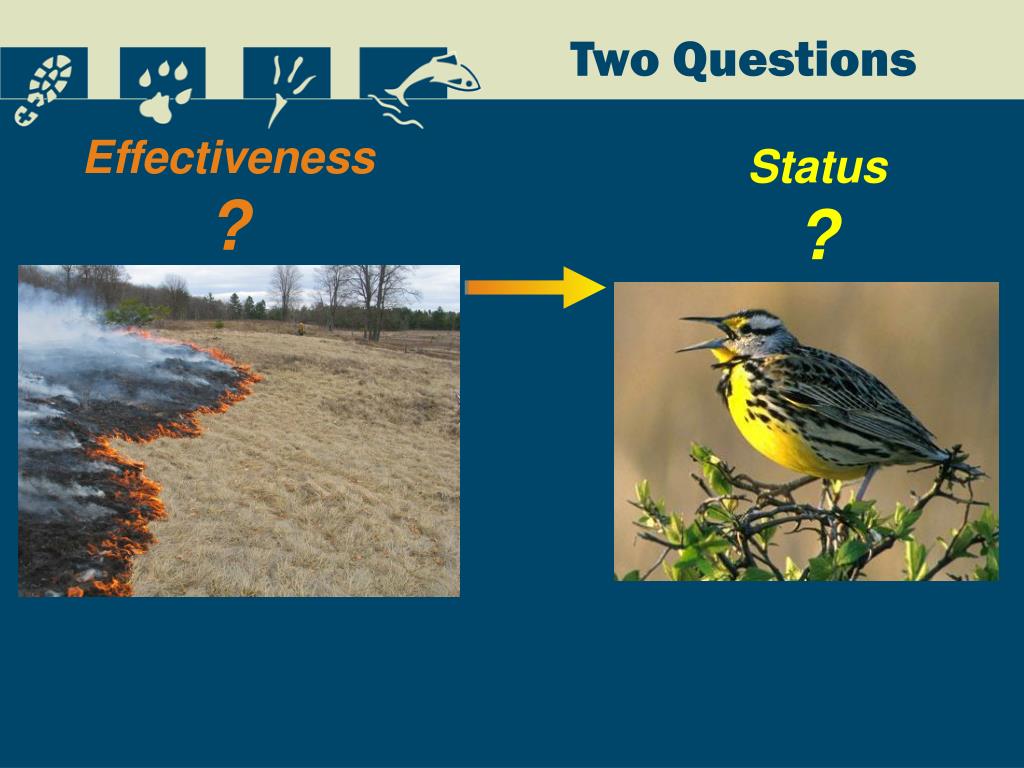 Two Questions

Effectiveness
?

Status
?